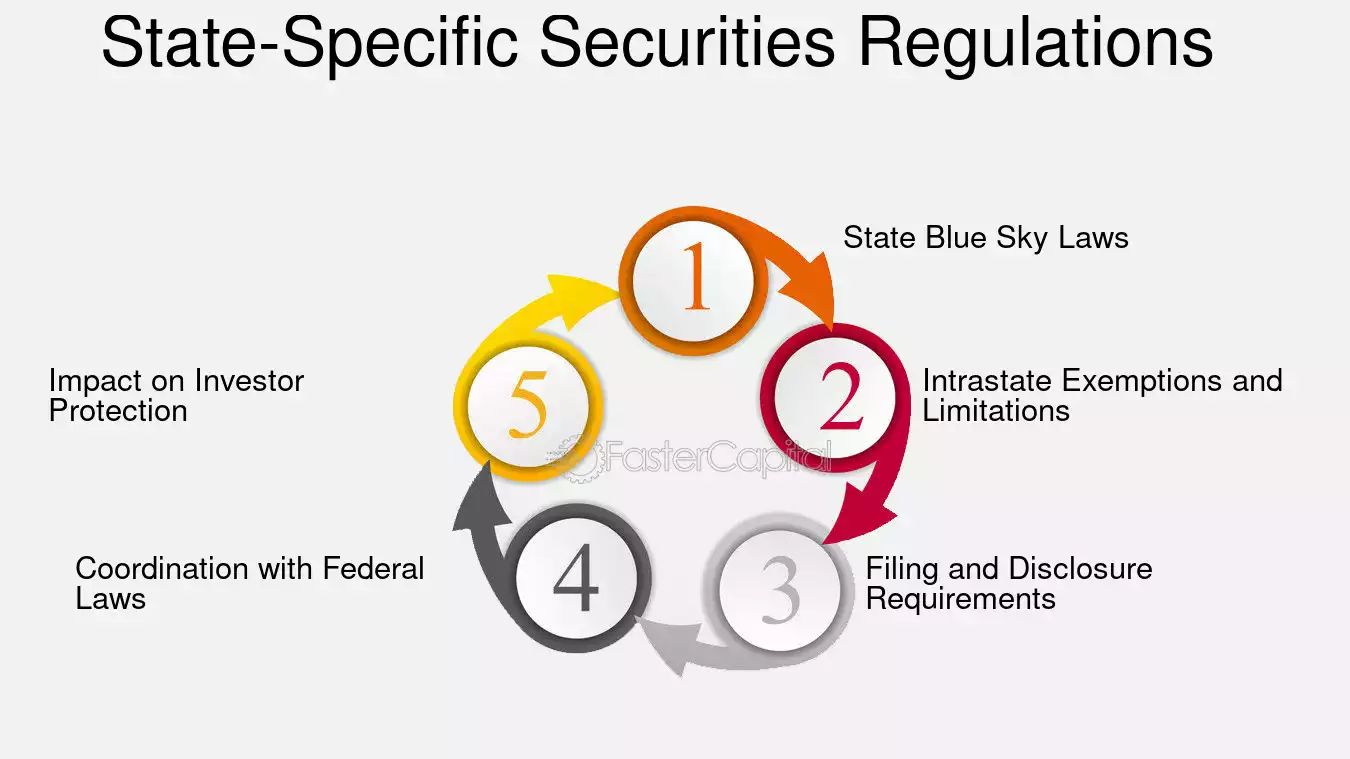 State-Specific Securities Regulations

1

State Blue Sky Laws

2

Intrastate Exemptions and Limitations

3

Filing and Disclosure Requirements

4

Coordination with Federal Laws

5

Impact on Investor Protection

FasterCapital